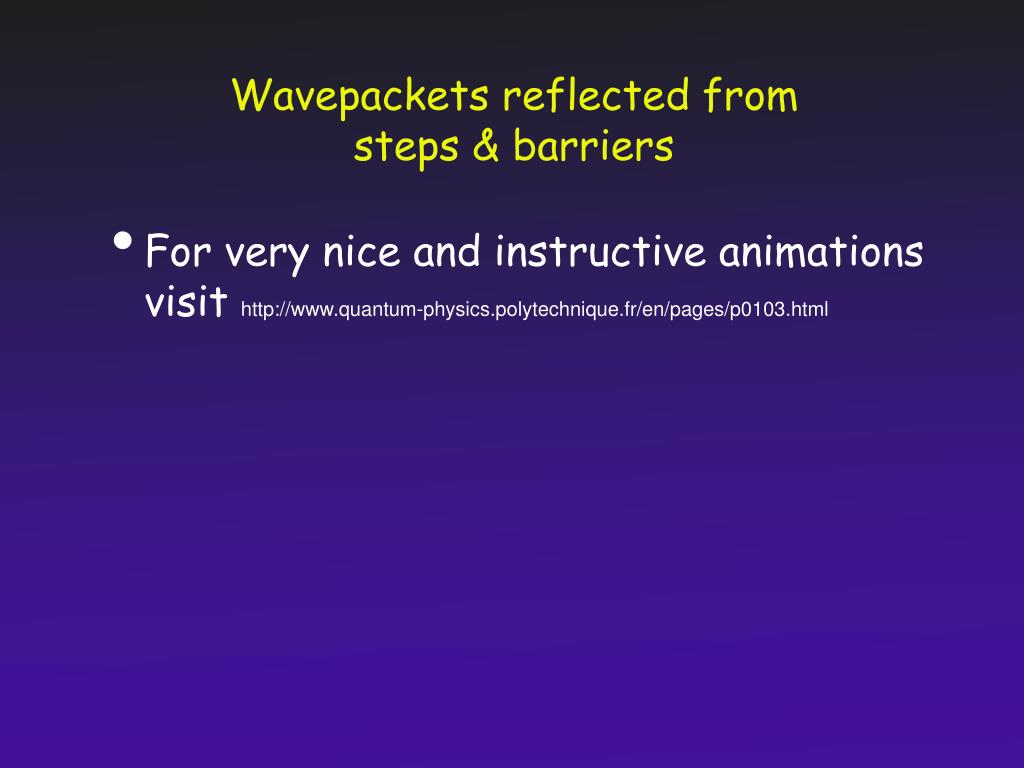 Wavepackets reflected from steps & barriers

• For very nice and instructive animations visit http://www.quantum-physics.polytechnique.fr/en/pages/p0103.html